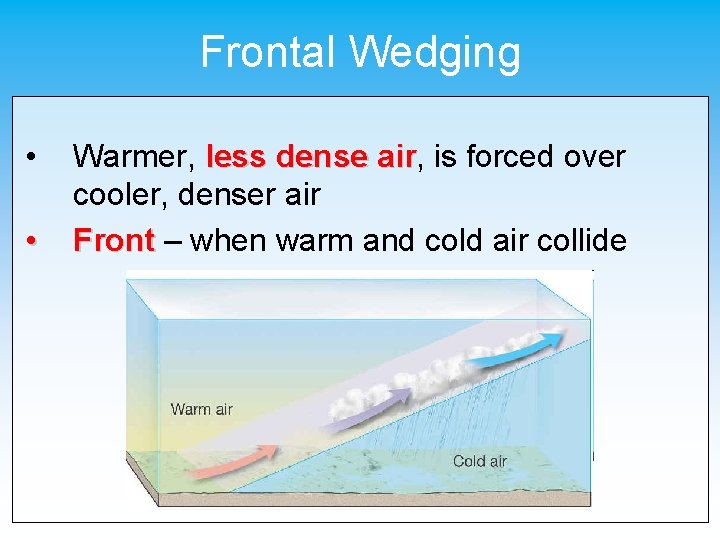 Frontal Wedging

• Warmer, less dense air, is forced over cooler, denser air

• Front – when warm and cold air collide

Warm air

Cold air